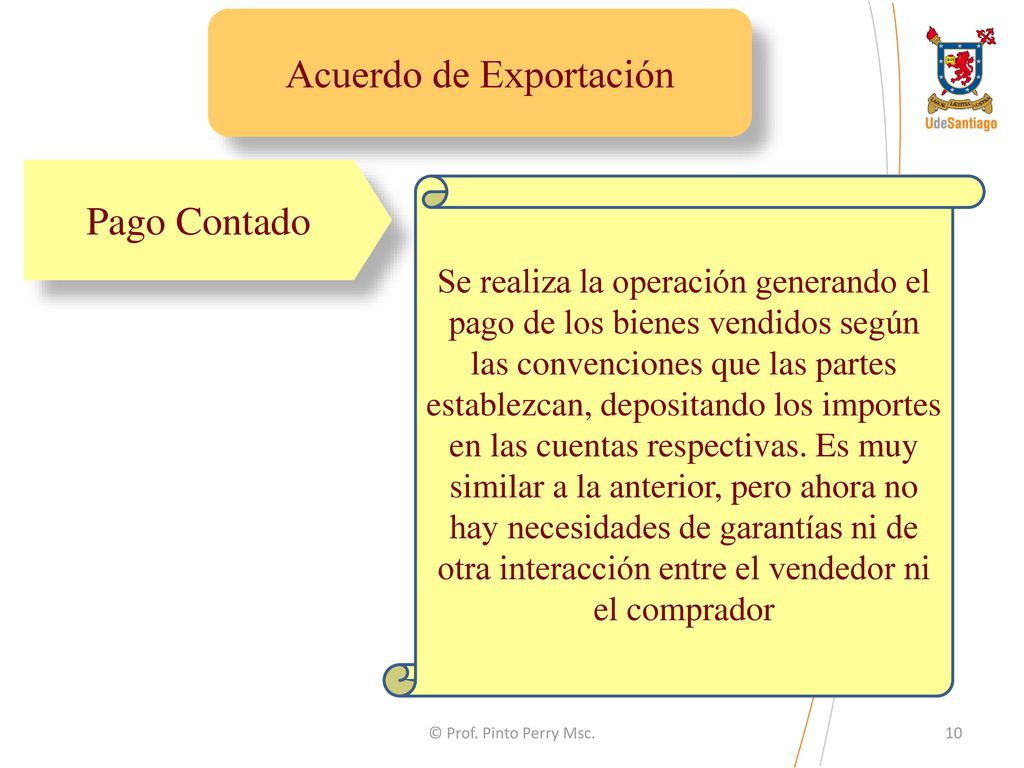 Acuerdo de Exportación

UdeSantiago

Pago Contado

Se realiza la operación generando el pago de los bienes vendidos según las convenciones que las partes establezcan, depositando los importes en las cuentas respectivas. Es muy similar a la anterior, pero ahora no hay necesidades de garantías ni de otra interacción entre el vendedor ni el comprador

© Prof. Pinto Perry Msc.

10